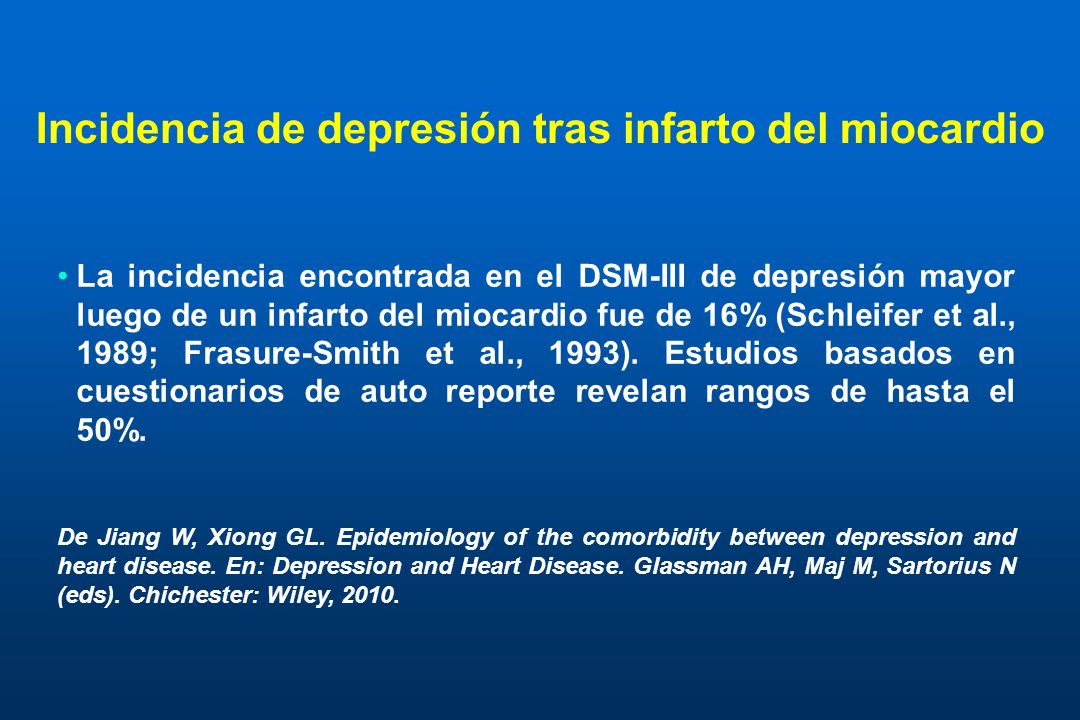 Incidencia de depresión tras infarto del miocardio

• La incidencia encontrada en el DSM-III de depresión mayor luego de un infarto del miocardio fue de 16% (Schleifer et al., 1989; Frasure-Smith et al., 1993). Estudios basados en cuestionarios de auto reporte revelan rangos de hasta el 50%.

De Jiang W, Xiong GL. Epidemiology of the comorbidity between depression and heart disease. En: Depression and Heart Disease. Glassman AH, Maj M, Sartorius N (eds). Chichester: Wiley, 2010.